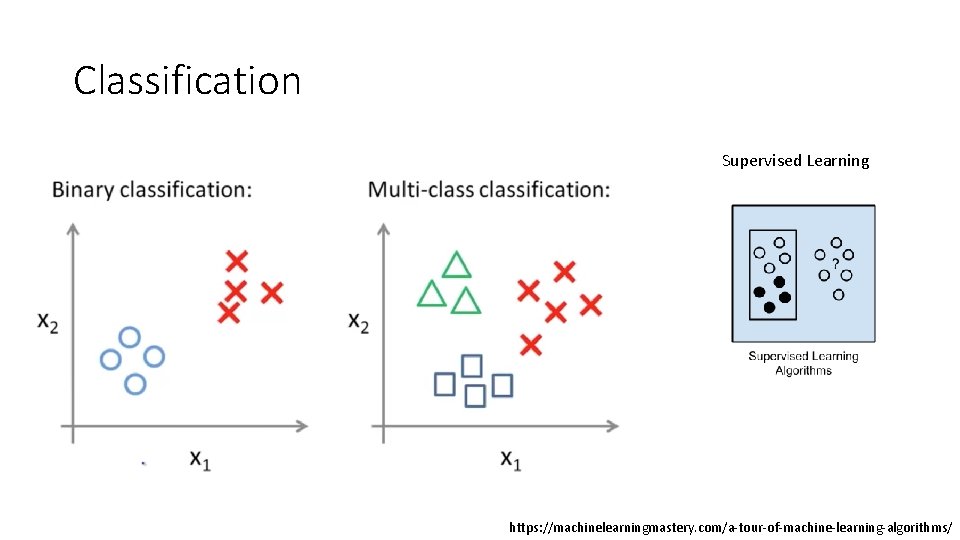 Classification

Binary classification:

$x_2$

$x_1$

Multi-class classification:

$x_2$

$x_1$

Supervised Learning

?

Supervised Learning Algorithms

https://machinelearningmastery.com/a-tour-of-machine-learning-algorithms/